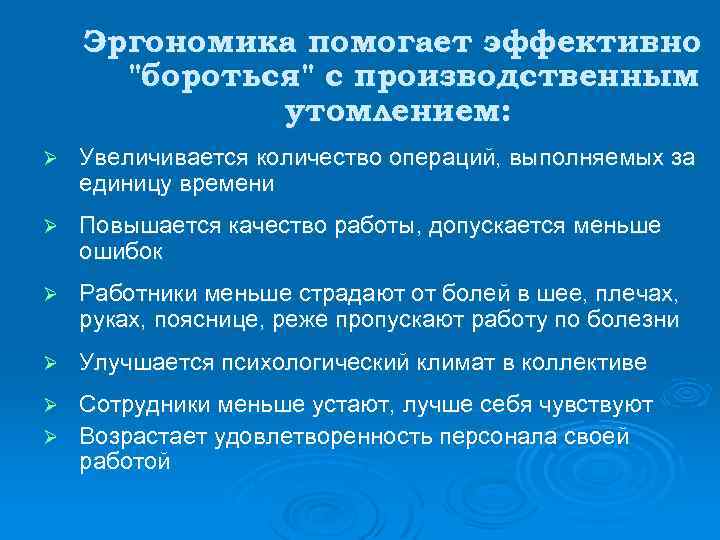 Эргономика помогает эффективно "бороться" с производственным утомлением:

➢ Увеличивается количество операций, выполняемых за единицу времени

➢ Повышается качество работы, допускается меньше ошибок

➢ Работники меньше страдают от болей в шее, плечах, руках, пояснице, реже пропускают работу по болезни

➢ Улучшается психологический климат в коллективе

➢ Сотрудники меньше устают, лучше себя чувствуют

➢ Возрастает удовлетворенность персонала своей работой